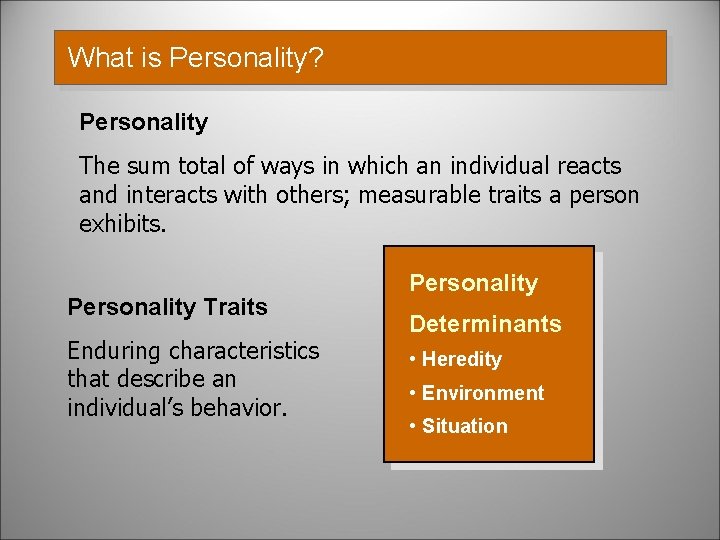 What is Personality?

Personality

The sum total of ways in which an individual reacts and interacts with others; measurable traits a person exhibits.

Personality Traits

Enduring characteristics that describe an individual's behavior.

Personality Determinants

• Heredity
• Environment
• Situation